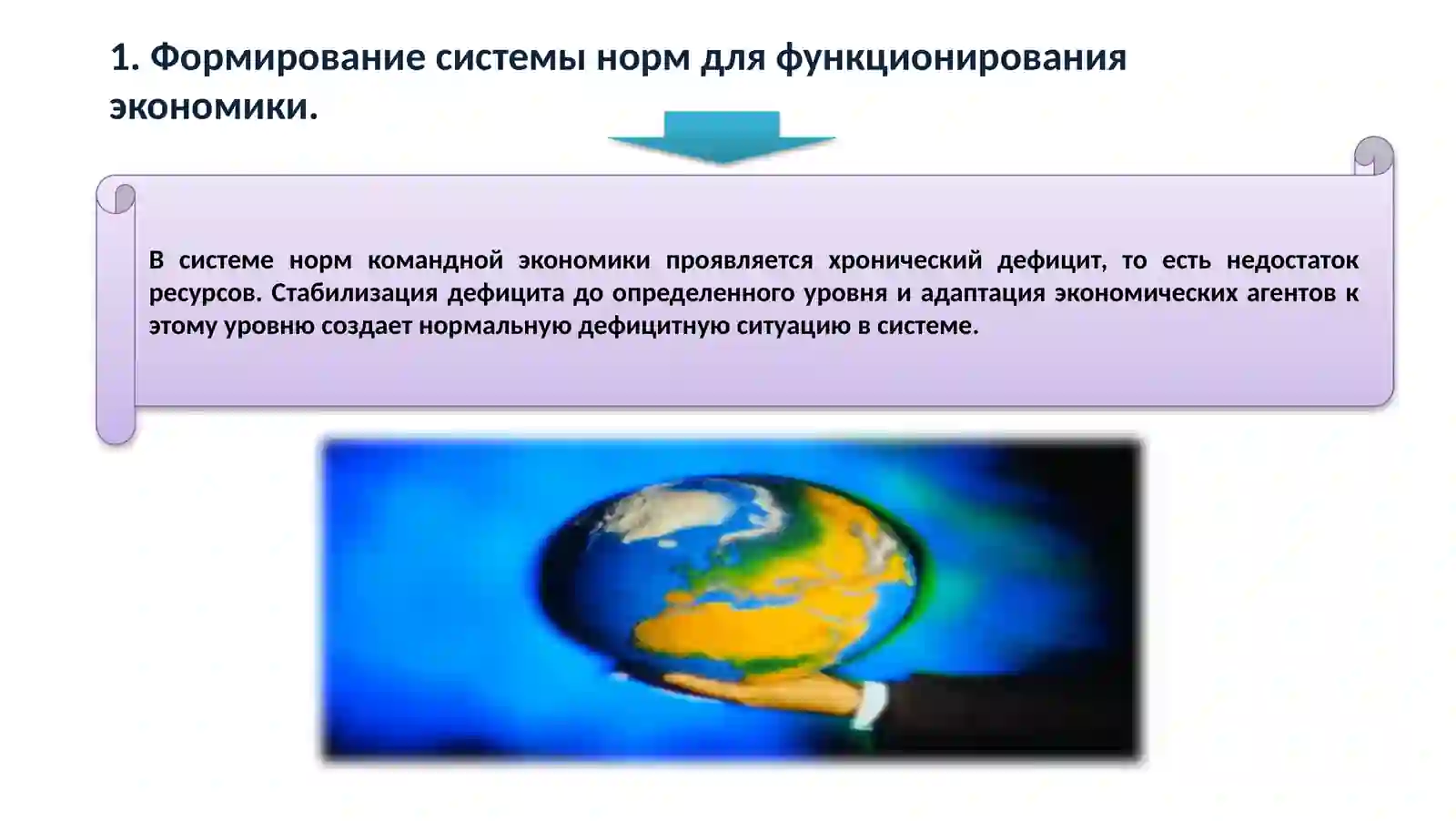 1. Формирование системы норм для функционирования экономики.

В системе норм командной экономики проявляется хронический дефицит, то есть недостаток ресурсов. Стабилизация дефицита до определенного уровня и адаптация экономических агентов к этому уровню создает нормальную дефицитную ситуацию в системе.